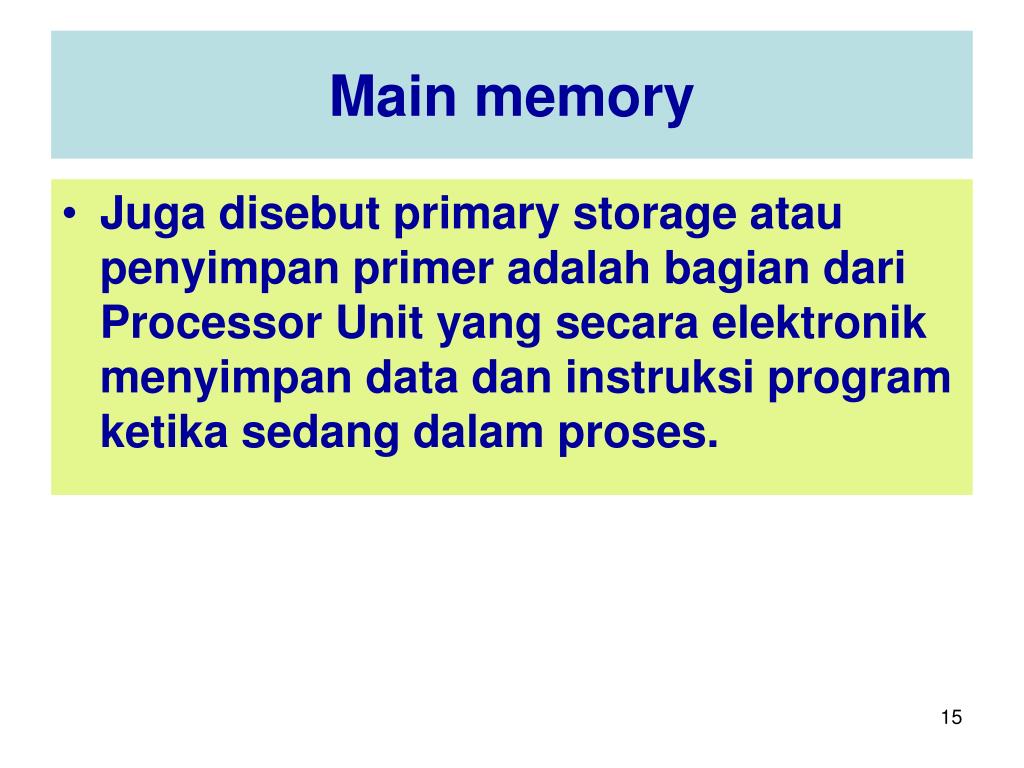 Main memory

• Juga disebut primary storage atau penyimpan primer adalah bagian dari Processor Unit yang secara elektronik menyimpan data dan instruksi program ketika sedang dalam proses.

15